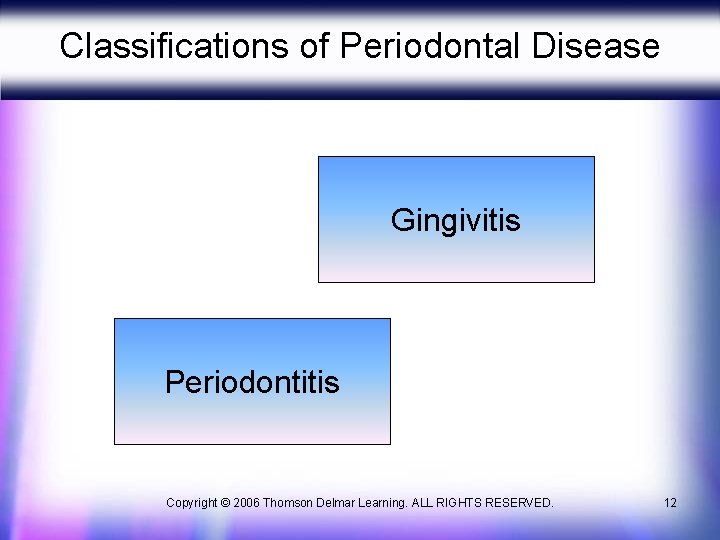 Classifications of Periodontal Disease

Gingivitis

Periodontitis

Copyright © 2006 Thomson Delmar Learning. ALL RIGHTS RESERVED.

12